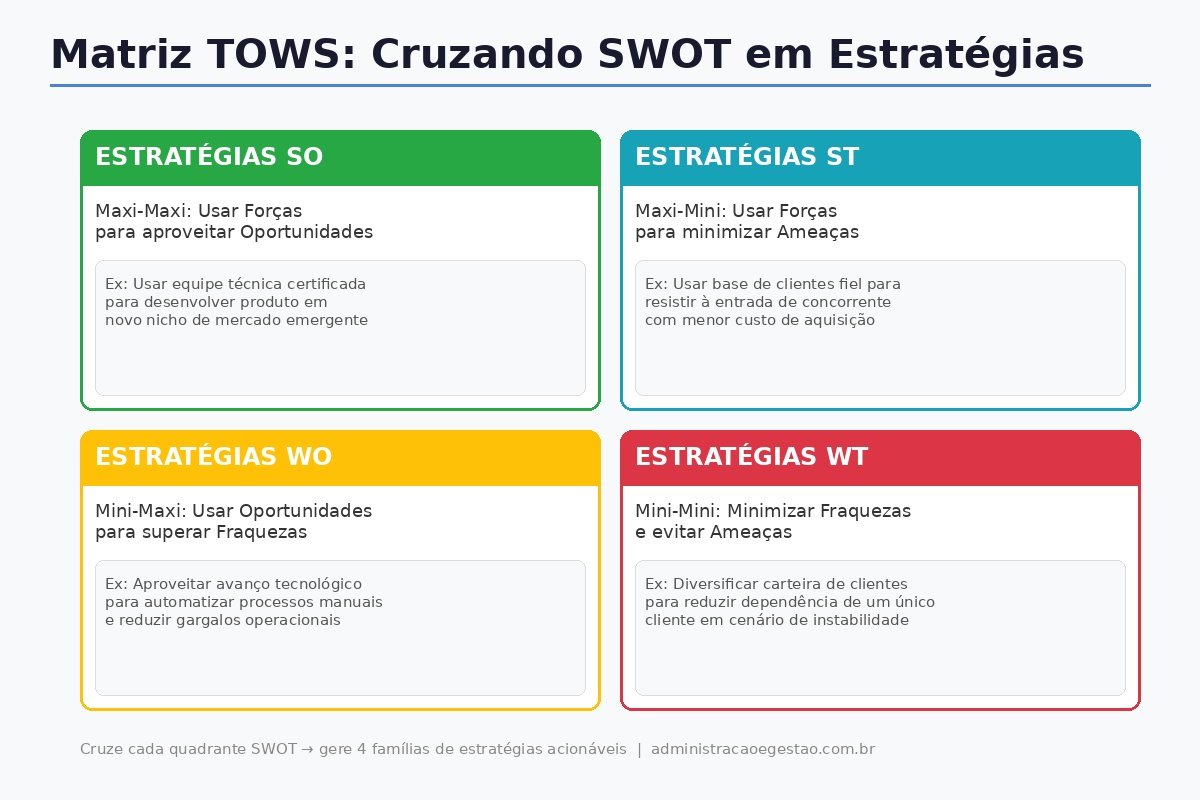 Matriz TOWS: Cruzando SWOT em Estratégias

ESTRATÉGIAS SO

Maxi-Maxi: Usar Forças para aproveitar Oportunidades

Ex: Usar equipe técnica certificada para desenvolver produto em novo nicho de mercado emergente

ESTRATÉGIAS ST

Maxi-Mini: Usar Forças para minimizar Ameaças

Ex: Usar base de clientes fiel para resistir à entrada de concorrente com menor custo de aquisição

ESTRATÉGIAS WO

Mini-Maxi: Usar Oportunidades para superar Fraquezas

Ex: Aproveitar avanço tecnológico para automatizar processos manuais e reduzir gargalos operacionais

ESTRATÉGIAS WT

Mini-Mini: Minimizar Fraquezas e evitar Ameaças

Ex: Diversificar carteira de clientes para reduzir dependência de um único cliente em cenário de instabilidade

Cruze cada quadrante SWOT → gere 4 famílias de estratégias acionáveis | administracaoegestao.com.br